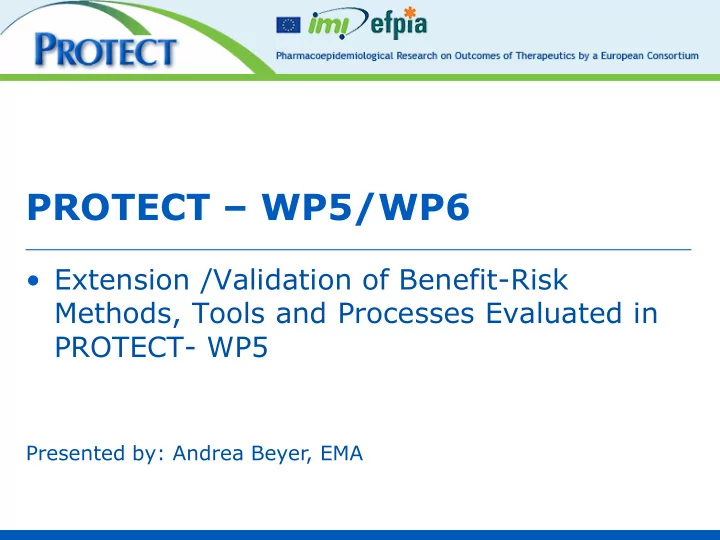 PROTECT

imi efpia

Pharmacoepidemiological Research on Outcomes of Therapeutics by a European Consortium

PROTECT – WP5/WP6

• Extension /Validation of Benefit-Risk Methods, Tools and Processes Evaluated in PROTECT- WP5

Presented by: Andrea Beyer, EMA